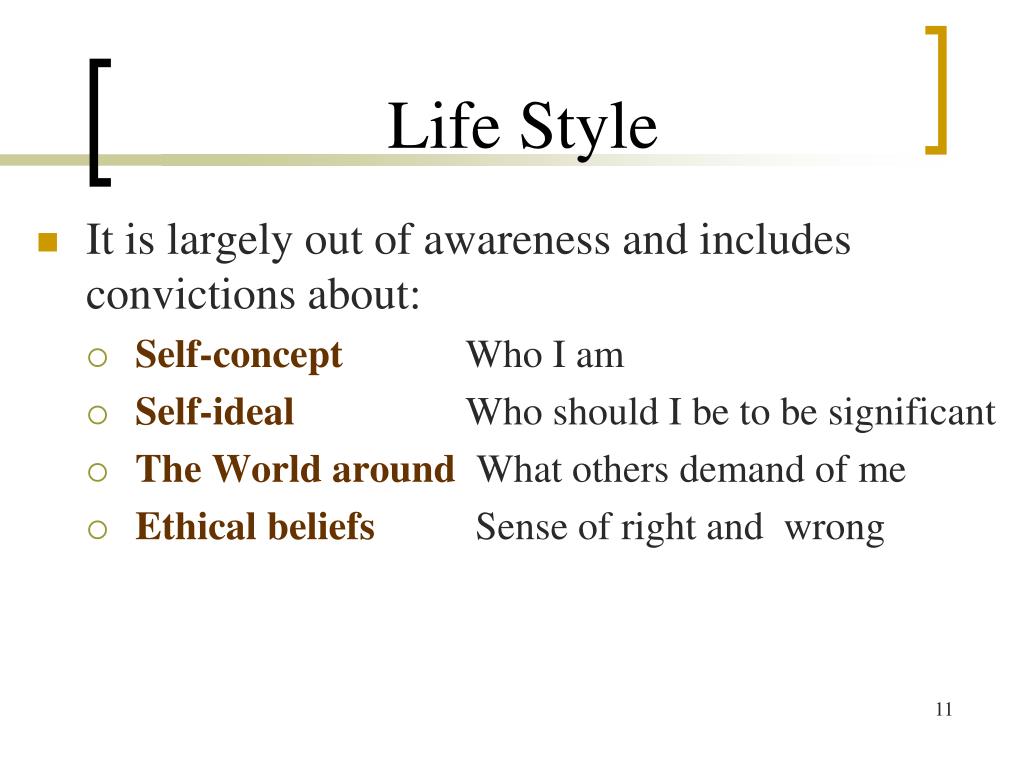 Life Style

It is largely out of awareness and includes convictions about:

Self-concept Who I am

Self-ideal Who should I be to be significant

The World around What others demand of me

Ethical beliefs Sense of right and wrong

11